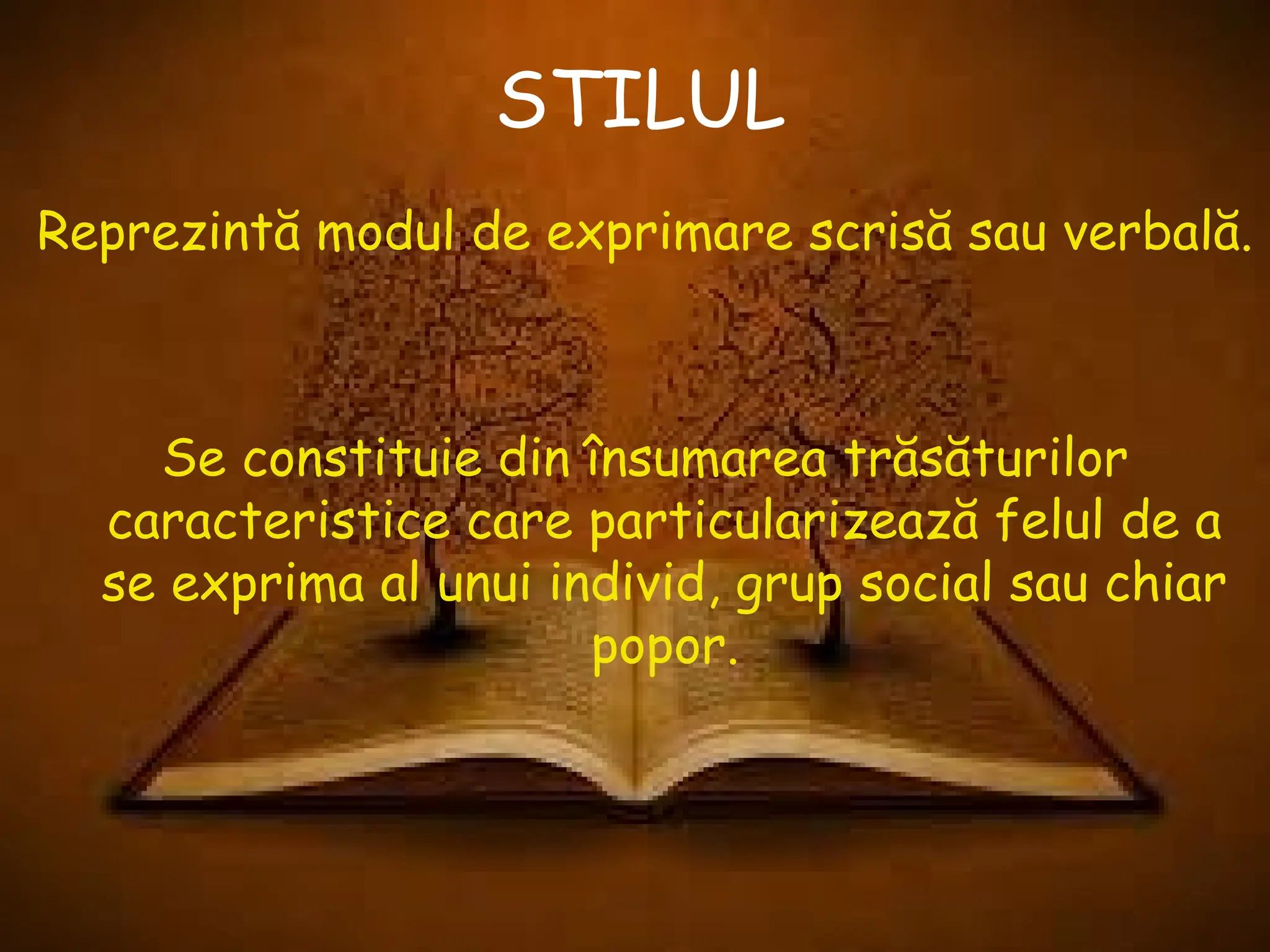 STILUL

Reprezintă modul de exprimare scrisă sau verbală.

Se constituie din însumarea trăsăturilor caracteristice care particularizează felul de a se exprima al unui individ, grup social sau chiar popor.